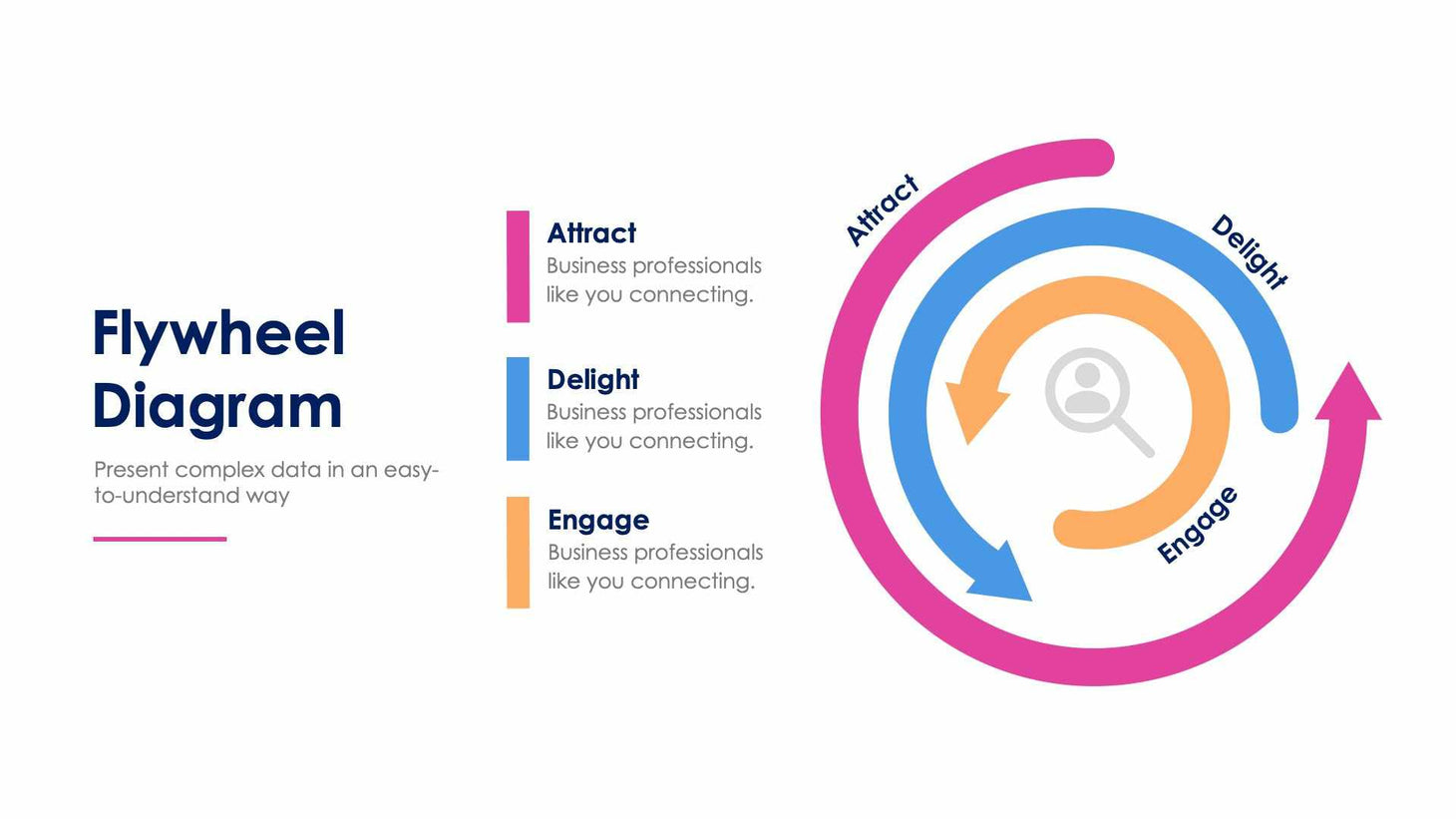 Flywheel Diagram

Present complex data in an easy-to-understand way

Attract
Business professionals like you connecting.

Delight
Business professionals like you connecting.

Engage
Business professionals like you connecting.

Attract

Delight

Engage